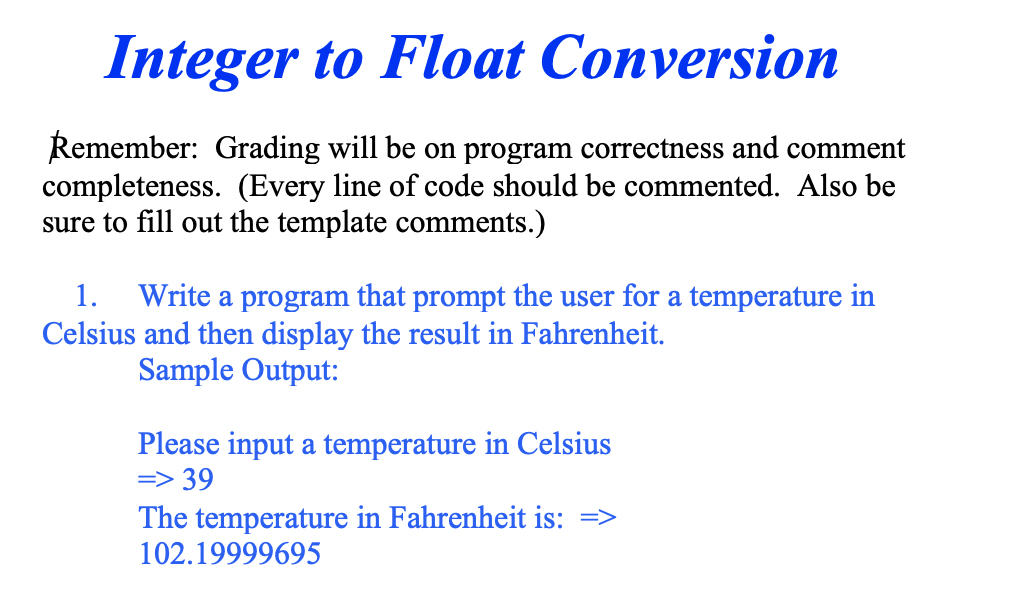 Integer to Float Conversion

Remember: Grading will be on program correctness and comment completeness. (Every line of code should be commented. Also be sure to fill out the template comments.)

1. Write a program that prompt the user for a temperature in Celsius and then display the result in Fahrenheit.
Sample Output:

Please input a temperature in Celsius
=> 39
The temperature in Fahrenheit is: =>
102.19999695